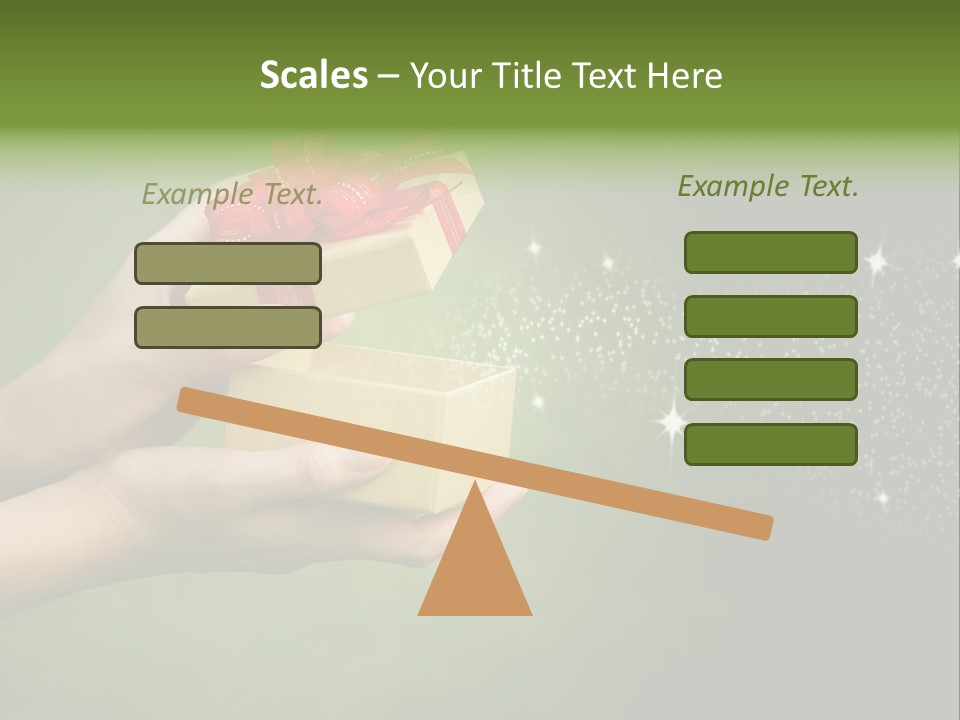 Scales – Your Title Text Here

Example Text.

Example Text.